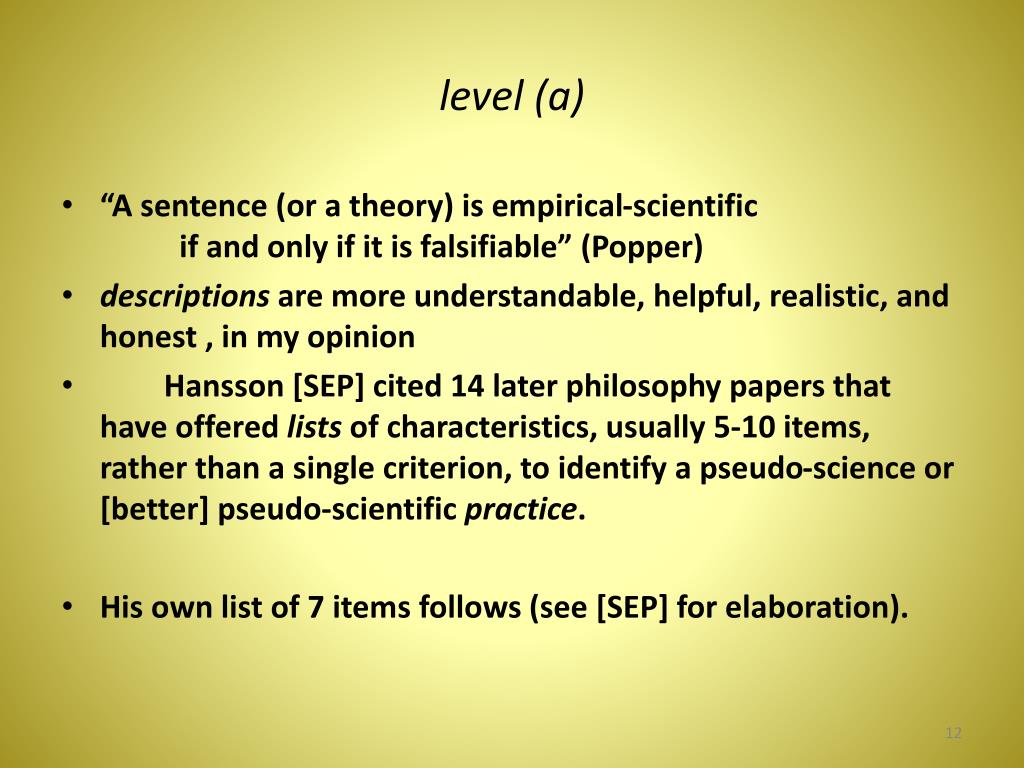 level (a)

• “A sentence (or a theory) is empirical-scientific if and only if it is falsifiable” (Popper)

• descriptions are more understandable, helpful, realistic, and honest , in my opinion

• Hansson [SEP] cited 14 later philosophy papers that have offered lists of characteristics, usually 5-10 items, rather than a single criterion, to identify a pseudo-science or [better] pseudo-scientific practice.

• His own list of 7 items follows (see [SEP] for elaboration).

12